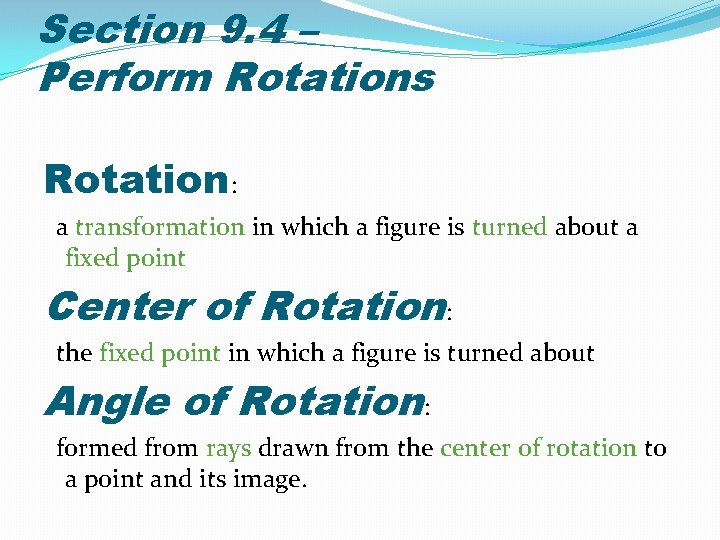 Section 9.4 – Perform Rotations

Rotation:

a transformation in which a figure is turned about a fixed point

Center of Rotation:

the fixed point in which a figure is turned about

Angle of Rotation:

formed from rays drawn from the center of rotation to a point and its image.